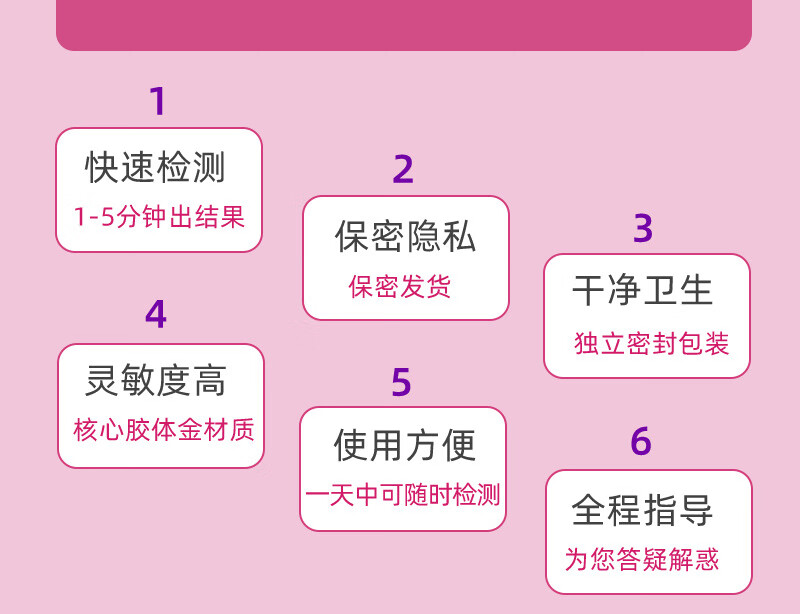 1
快速检测
1-5分钟出结果

2
保密隐私
保密发货

3
干净卫生
独立密封包装

4
灵敏度高
核心胶体金材质

5
使用方便
一天中可随时检测

6
全程指导
为您答疑解惑